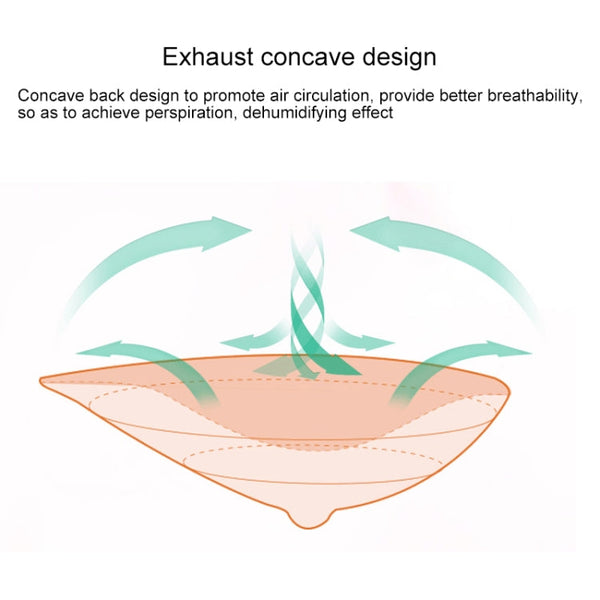 Exhaust concave design

Concave back design to promote air circulation, provide better breathability, so as to achieve perspiration, dehumidifying effect